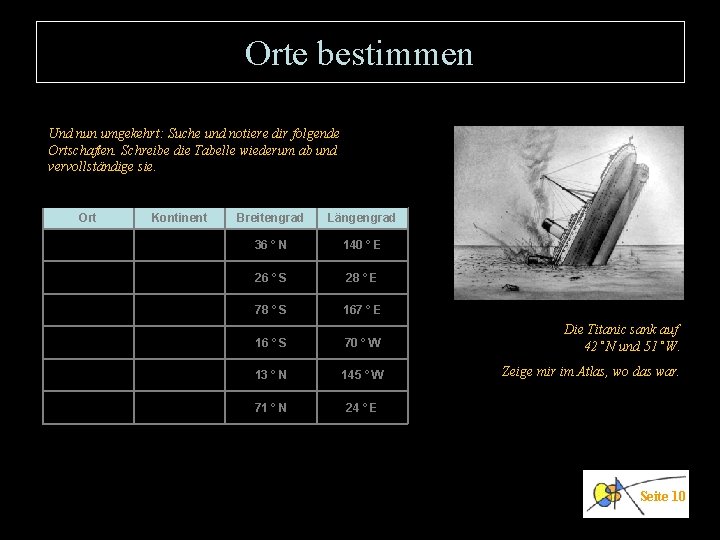 Orte bestimmen

Und nun umgekehrt: Suche und notiere dir folgende Ortschaften. Schreibe die Tabelle wiederum ab und vervollständige sie.

| Ort | Kontinent | Breitengrad | Längengrad |
|---|---|---|---|
| | | 36 ° N | 140 ° E |
| | | 26 ° S | 28 ° E |
| | | 78 ° S | 167 ° E |
| | | 16 ° S | 70 ° W |
| | | 13 ° N | 145 ° W |
| | | 71 ° N | 24 ° E |

Die Titanic sank auf 42 ° N und 51 ° W.

Zeige mir im Atlas, wo das war.

Seite 10